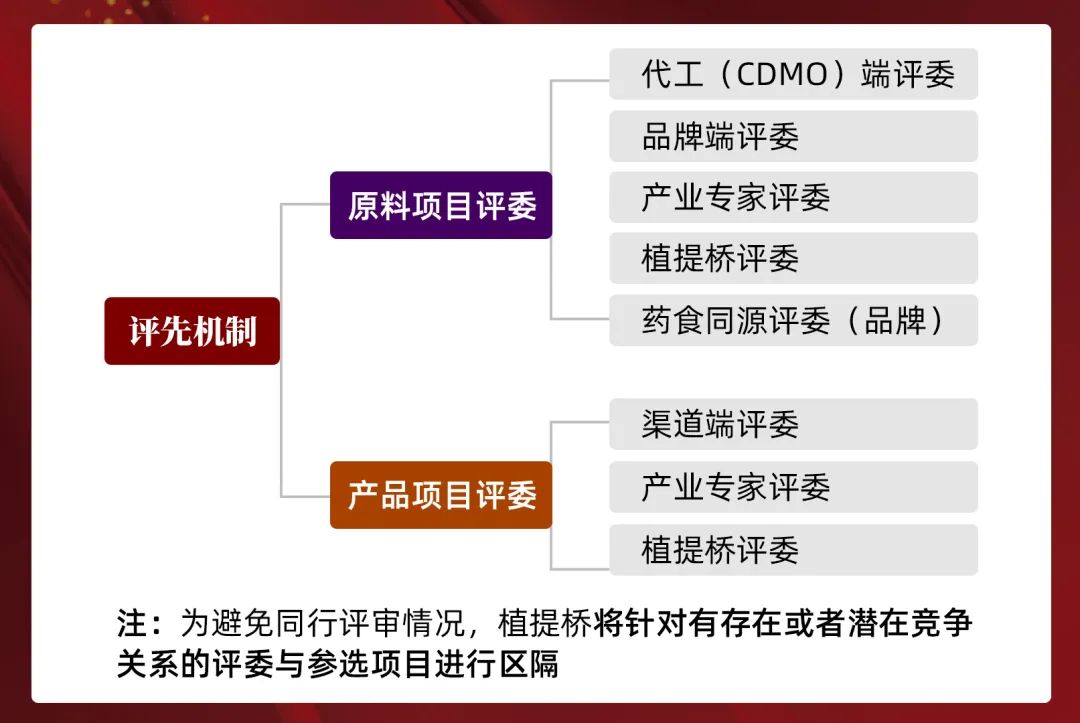 评先机制

原料项目评委

代工（CDMO）端评委

品牌端评委

产业专家评委

植提桥评委

药食同源评委（品牌）

产品项目评委

渠道端评委

产业专家评委

植提桥评委

注：为避免同行评审情况，植提桥将针对有存在或者潜在竞争关系的评委与参选项目进行区隔